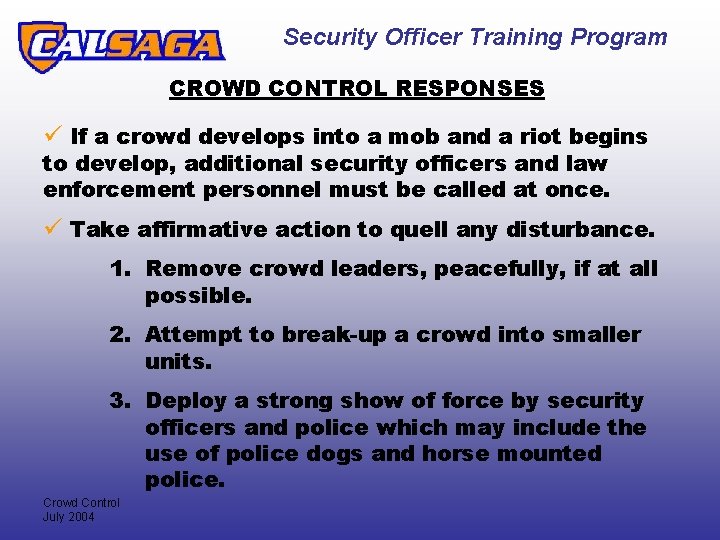 CALSAGA

Security Officer Training Program

CROWD CONTROL RESPONSES

✓ If a crowd develops into a mob and a riot begins to develop, additional security officers and law enforcement personnel must be called at once.

✓ Take affirmative action to quell any disturbance.

1. Remove crowd leaders, peacefully, if at all possible.

2. Attempt to break-up a crowd into smaller units.

3. Deploy a strong show of force by security officers and police which may include the use of police dogs and horse mounted police.

Crowd Control
July 2004